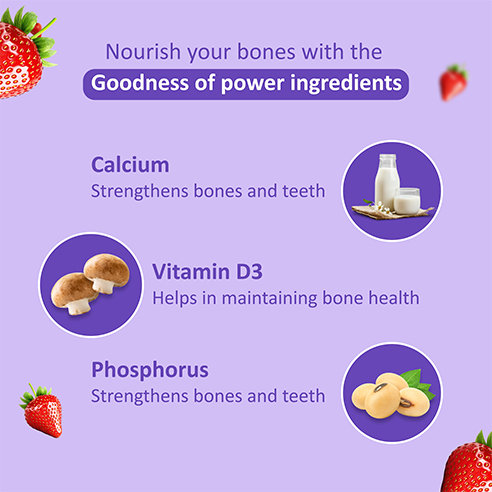 Nourish your bones with the
Goodness of power ingredients

Calcium
Strengthens bones and teeth

Vitamin D3
Helps in maintaining bone health

Phosphorus
Strengthens bones and teeth